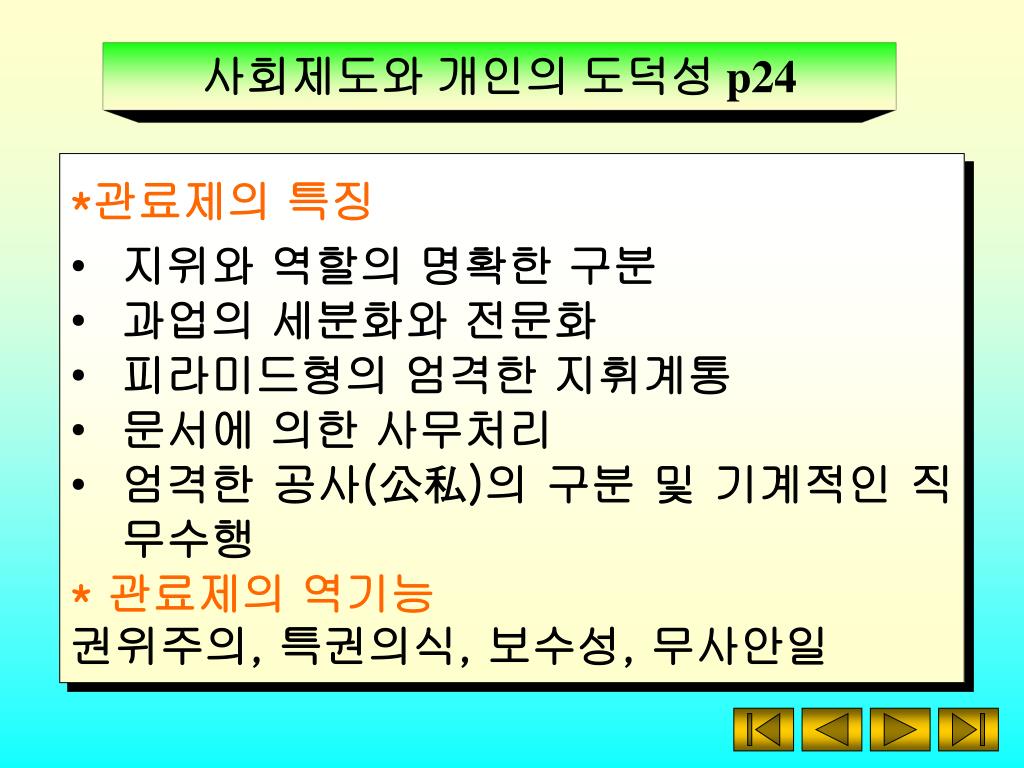 사회제도와 개인의 도덕성 p24

*관료제의 특징

• 지위와 역할의 명확한 구분
• 과업의 세분화와 전문화
• 피라미드형의 엄격한 지휘계통
• 문서에 의한 사무처리
• 엄격한 공사(公私)의 구분 및 기계적인 직무수행

* 관료제의 역기능

권위주의, 특권의식, 보수성, 무사안일